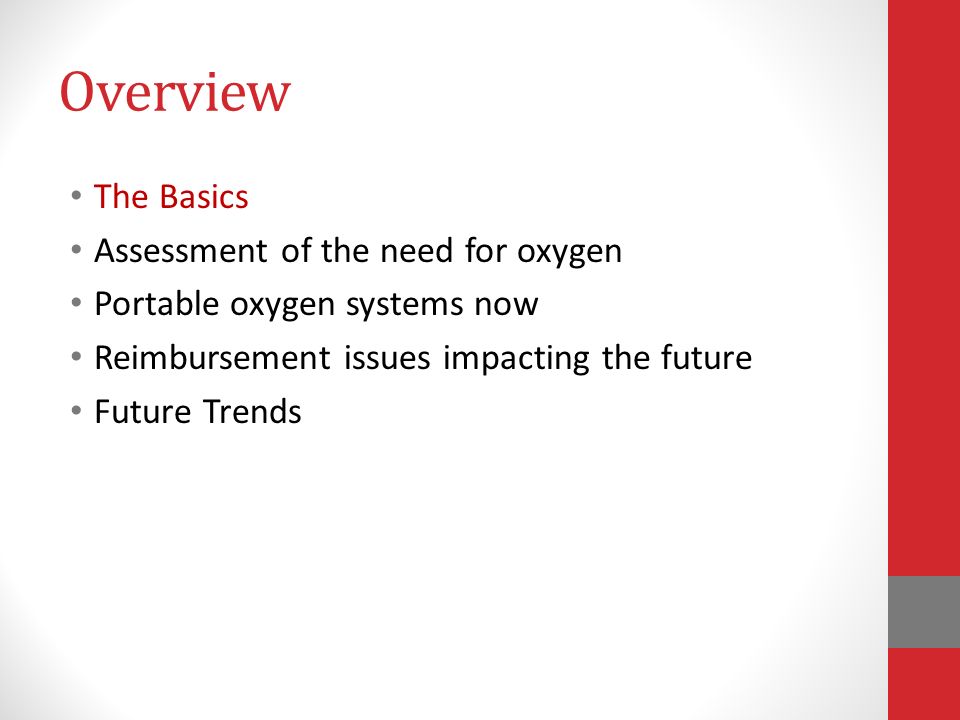 Overview

• The Basics
• Assessment of the need for oxygen
• Portable oxygen systems now
• Reimbursement issues impacting the future
• Future Trends